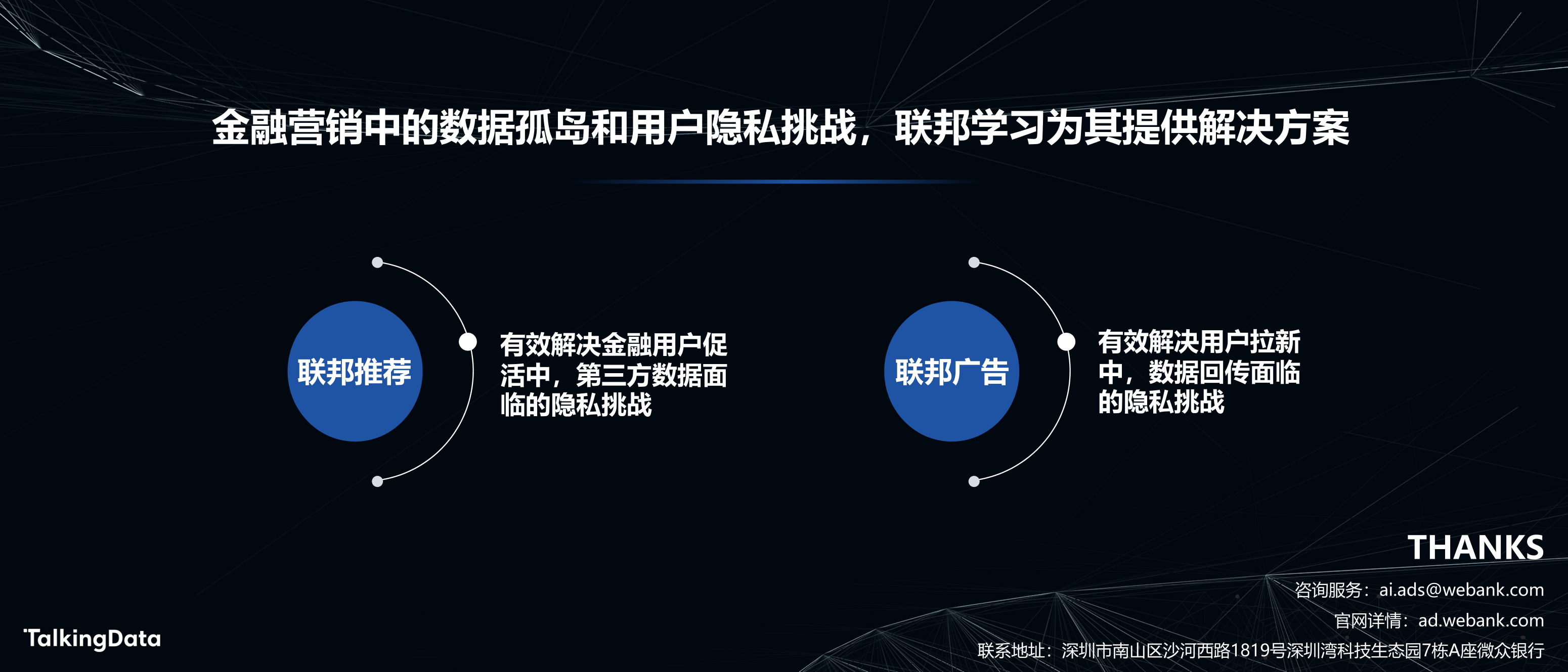 金融营销中的数据孤岛和用户隐私挑战，联邦学习为其提供解决方案

联邦推荐

有效解决金融用户促活中，第三方数据面临的隐私挑战

联邦广告

有效解决用户拉新中，数据回传面临的隐私挑战

THANKS

咨询服务：ai.ads@webank.com

官网详情：ad.webank.com

联系地址：深圳市南山区沙河西路1819号深圳湾科技生态园7栋A座微众银行

TalkingData